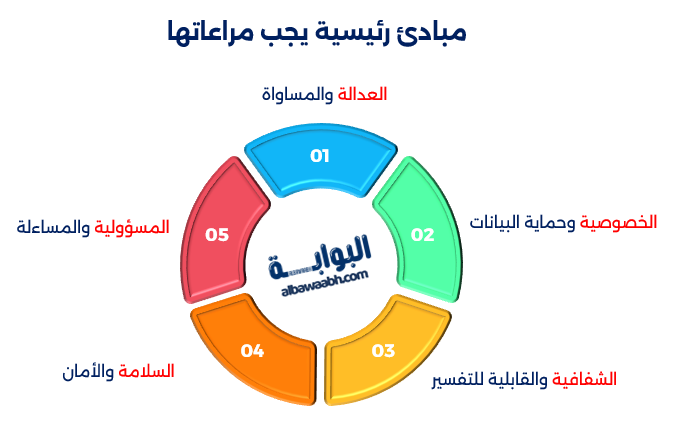 مبادئ رئيسية يجب مراعاتها

العدالة والمساواة

01

الخصوصية وحماية البيانات

02

الشفافية والقابلية للتفسير

03

السلامة والأمان

04

المسؤولية والمساءلة

05

البوابة
albawaabh.com